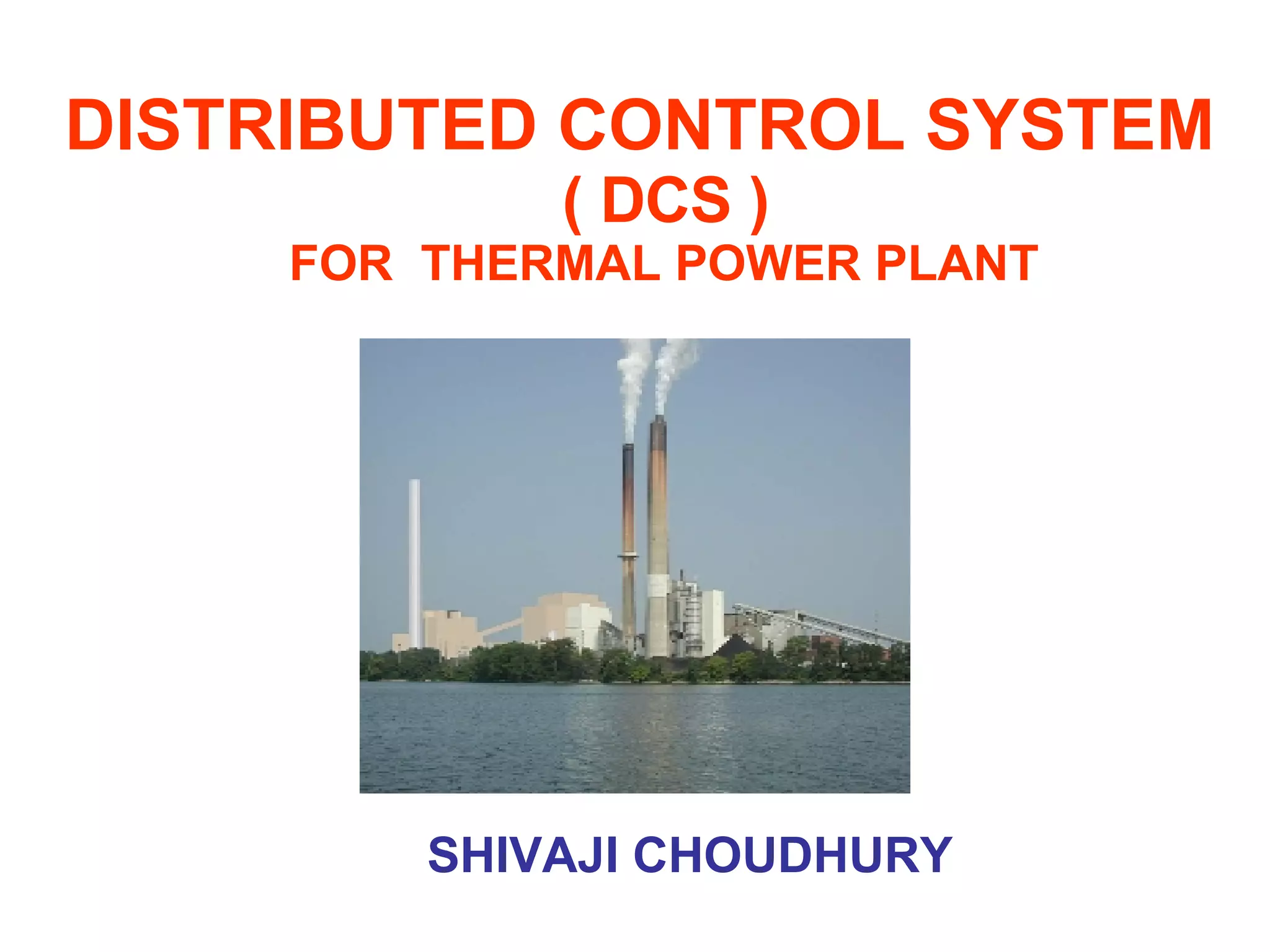 DISTRIBUTED CONTROL SYSTEM
( DCS )
FOR THERMAL POWER PLANT

SHIVAJI CHOUDHURY